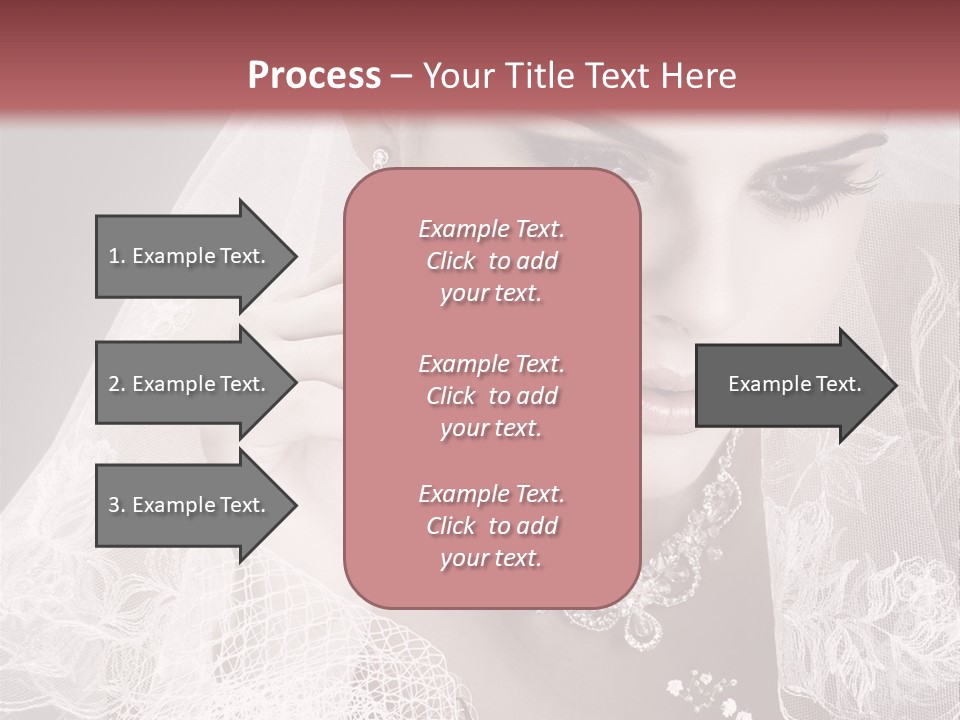 Process – Your Title Text Here

1. Example Text.

2. Example Text.

3. Example Text.

Example Text. Click to add your text.

Example Text. Click to add your text.

Example Text. Click to add your text.

Example Text.